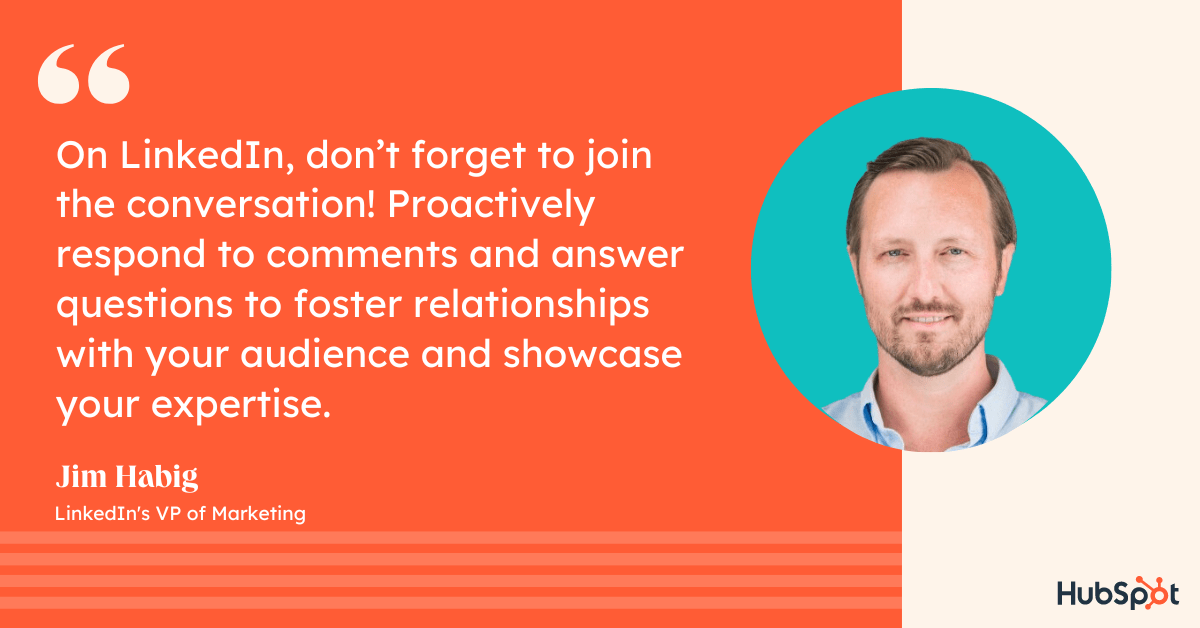 “

On LinkedIn, don’t forget to join the conversation! Proactively respond to comments and answer questions to foster relationships with your audience and showcase your expertise.

Jim Habig
LinkedIn's VP of Marketing

HubSpot